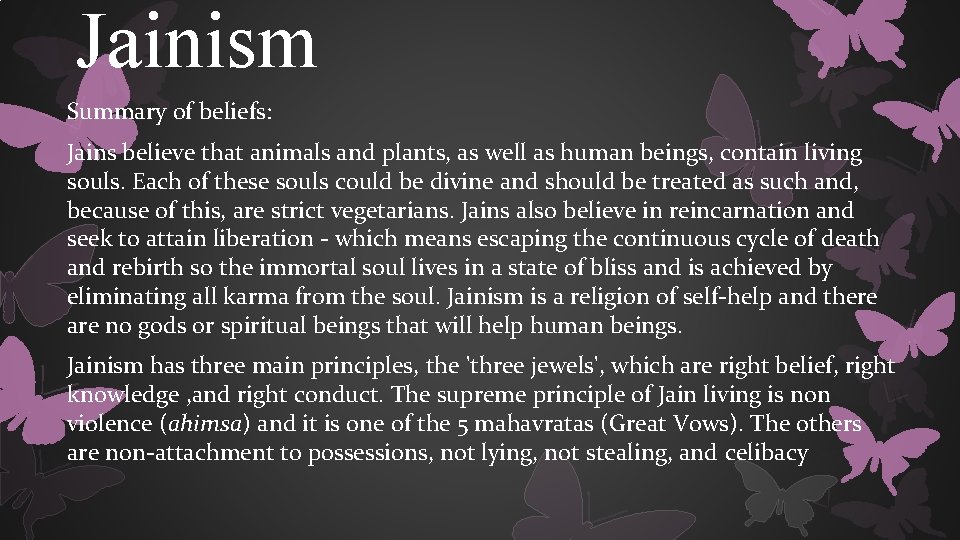 Jainism

Summary of beliefs:

Jains believe that animals and plants, as well as human beings, contain living souls. Each of these souls could be divine and should be treated as such and, because of this, are strict vegetarians. Jains also believe in reincarnation and seek to attain liberation - which means escaping the continuous cycle of death and rebirth so the immortal soul lives in a state of bliss and is achieved by eliminating all karma from the soul. Jainism is a religion of self-help and there are no gods or spiritual beings that will help human beings.

Jainism has three main principles, the 'three jewels', which are right belief, right knowledge ,and right conduct. The supreme principle of Jain living is non violence (ahimsa) and it is one of the 5 mahavratas (Great Vows). The others are non-attachment to possessions, not lying, not stealing, and celibacy